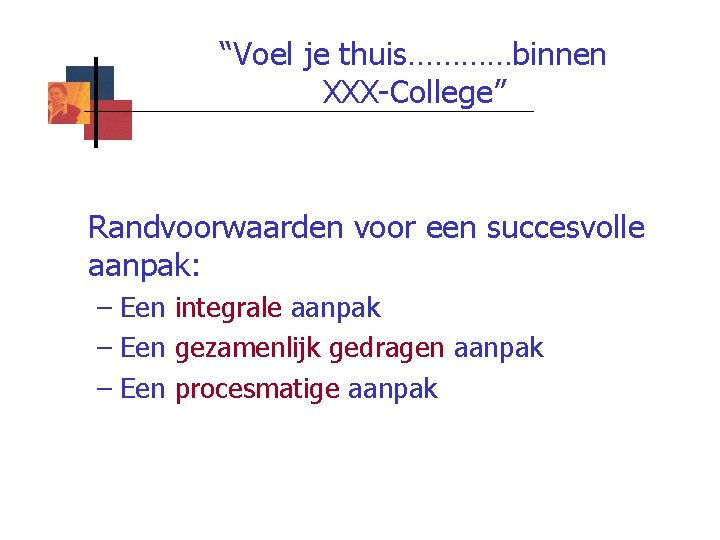 “Voel je thuis…………binnen XXX-College”

Randvoorwaarden voor een succesvolle aanpak:

– Een integrale aanpak
– Een gezamenlijk gedragen aanpak
– Een procesmatige aanpak